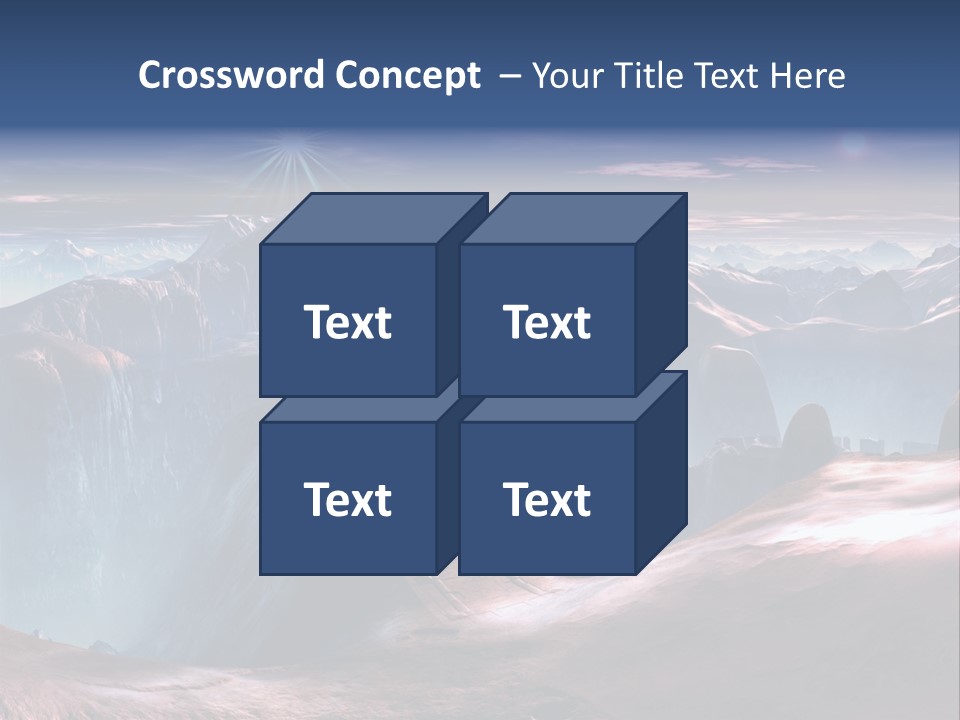 Crossword Concept – Your Title Text Here

Text

Text

Text

Text